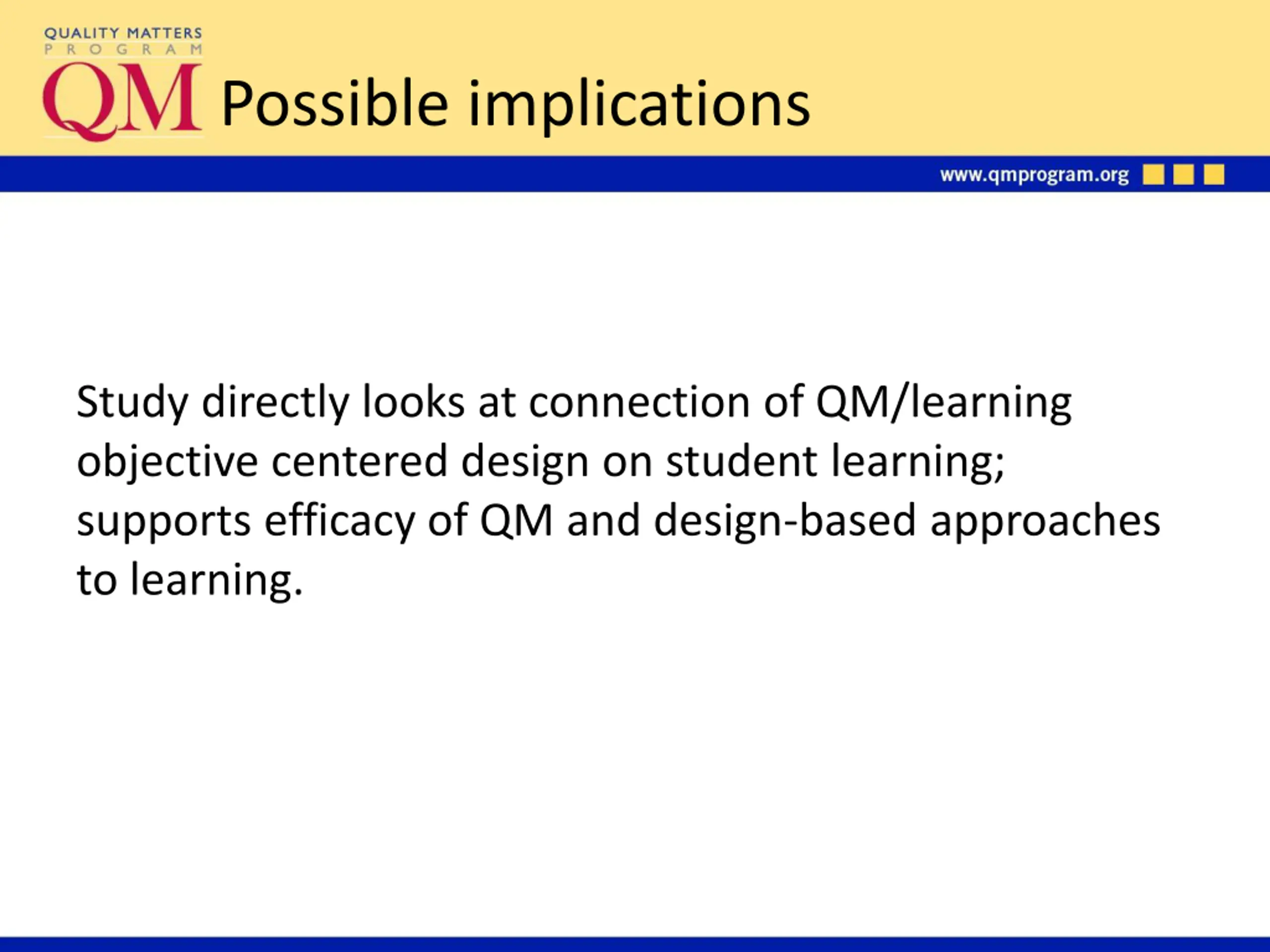 QUALITY MATTERS
PROGRAM
QM

Possible implications

www.qmprogram.org

Study directly looks at connection of QM/learning objective centered design on student learning; supports efficacy of QM and design-based approaches to learning.